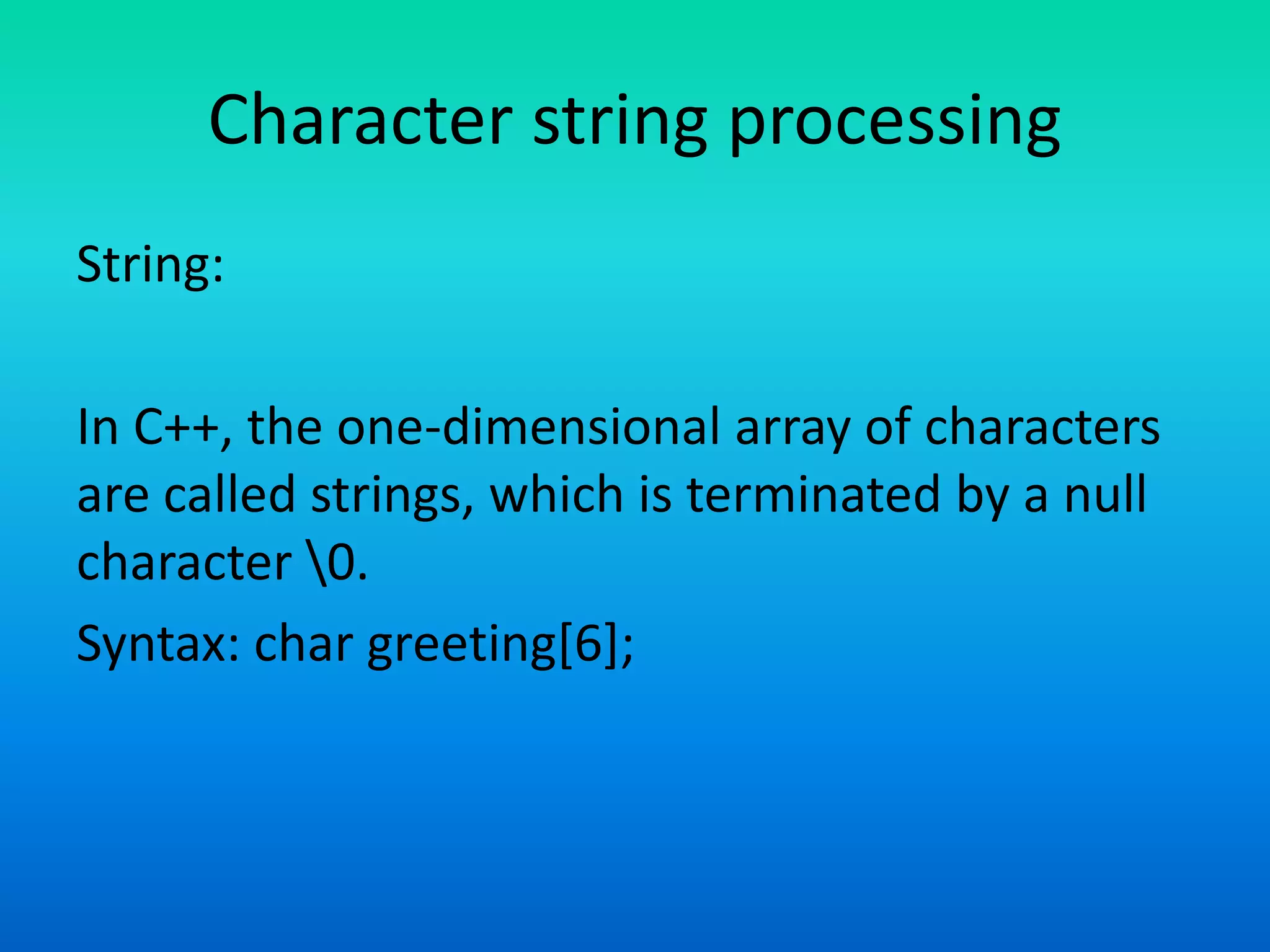 Character string processing

String:

In C++, the one-dimensional array of characters are called strings, which is terminated by a null character \0.

Syntax: char greeting[6];